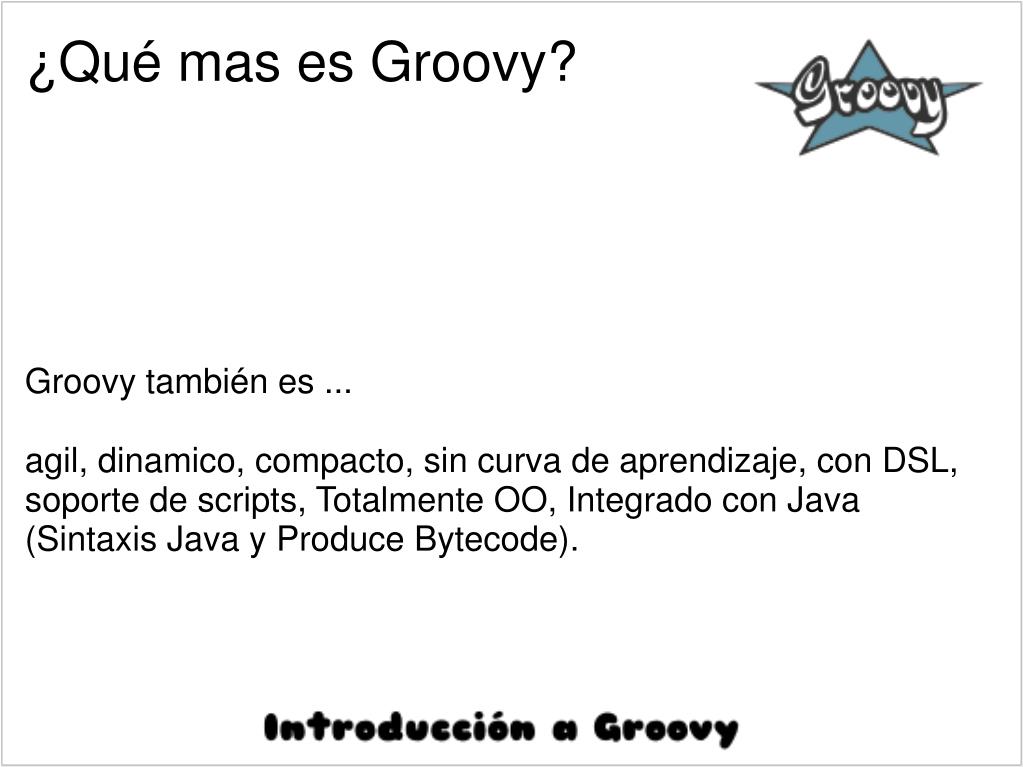 ¿Qué mas es Groovy?

Groovy

Groovy también es ...

agil, dinamico, compacto, sin curva de aprendizaje, con DSL, soporte de scripts, Totalmente OO, Integrado con Java (Sintaxis Java y Produce Bytecode).

Introducción a Groovy